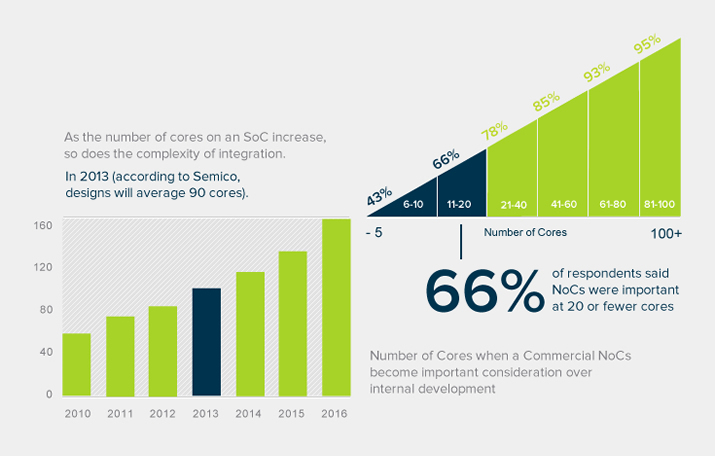 As the number of cores on an SoC increase, so does the complexity of integration.

In 2013 (according to Semico, designs will average 90 cores).

160
120
80
40
0

2010 2011 2012 2013 2014 2015 2016

43% 66% 78% 85% 93% 95%

6-10 11-20 21-40 41-60 61-80 81-100

- 5 Number of Cores 100+

66% of respondents said NoCs were important at 20 or fewer cores

Number of Cores when a Commercial NoCs become important consideration over internal development